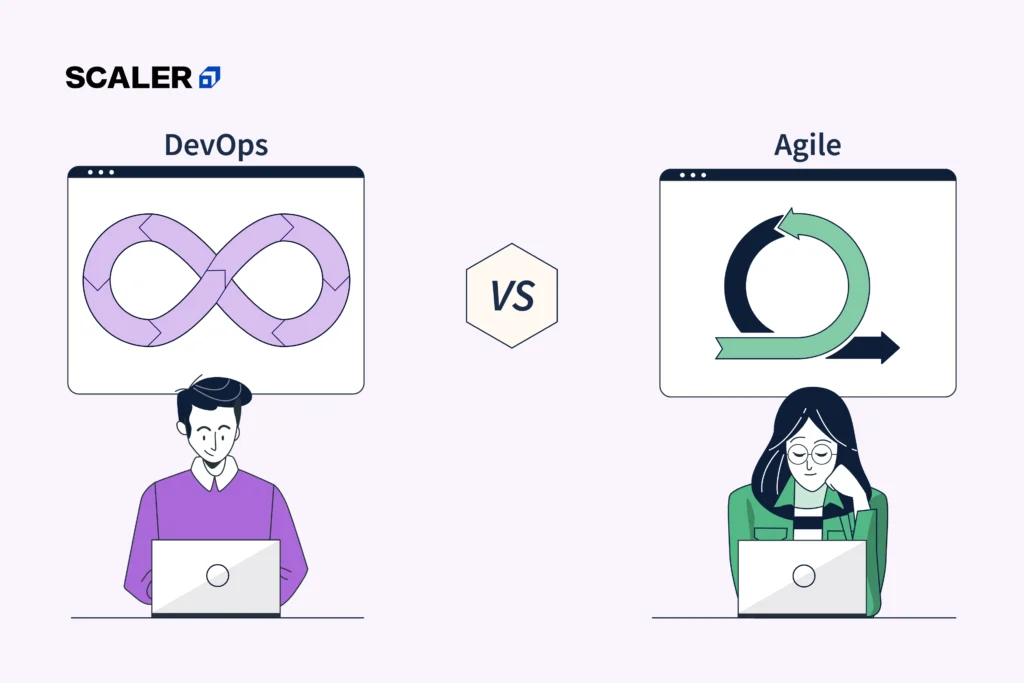 SCALER

DevOps

VS

Agile